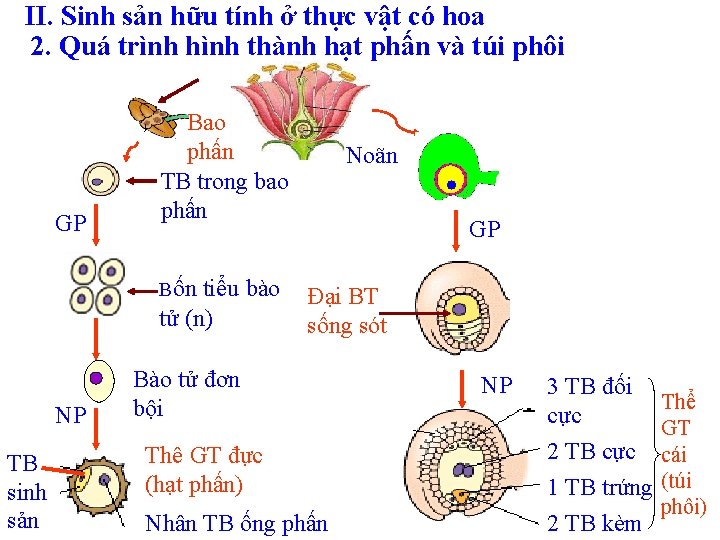 II. Sinh sản hữu tính ở thực vật có hoa
2. Quá trình hình thành hạt phấn và túi phôi

Bao phấn

TB trong bao phấn

GP

Bốn tiểu bào tử (n)

Bào tử đơn bội

NP

TB sinh sản

Thê GT đực (hạt phấn)

Nhân TB ống phấn

Noãn

GP

Đại BT sống sót

NP

3 TB đối cực

2 TB cực

1 TB trứng

2 TB kèm

Thể GT cái (túi phôi)